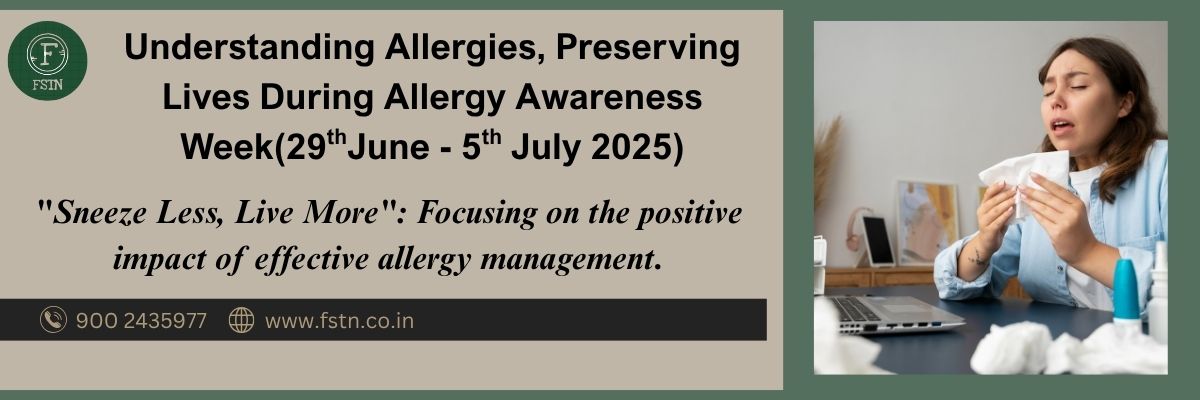 F
FSTN

Understanding Allergies, Preserving Lives During Allergy Awareness Week(29$^{th}$June - 5$^{th}$ July 2025)

"Sneeze Less, Live More": Focusing on the positive impact of effective allergy management.

900 2435977 www.fstn.co.in